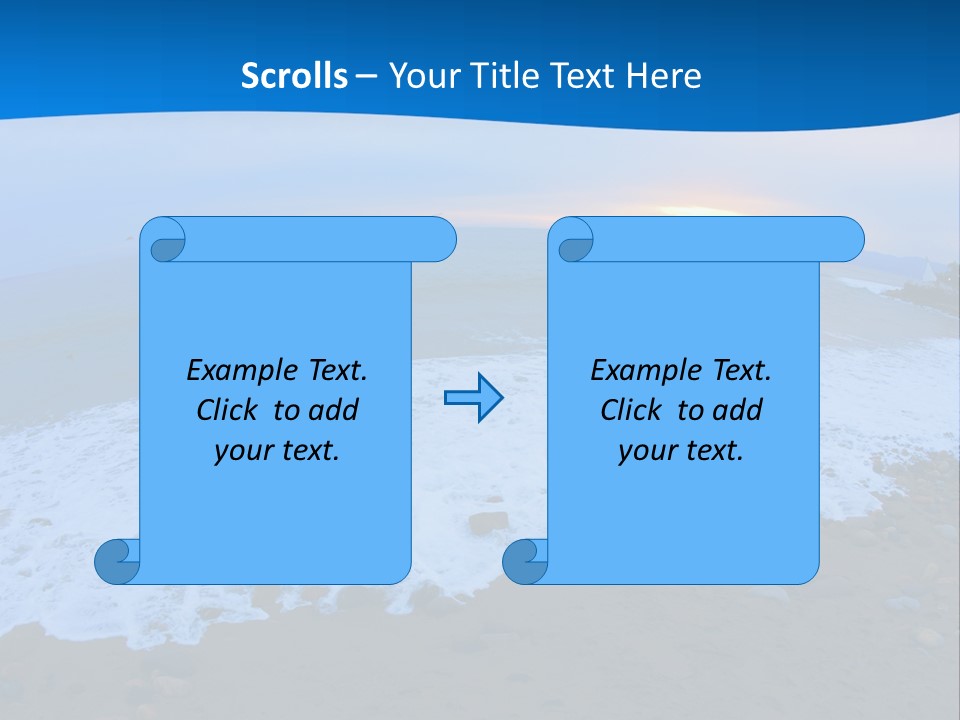 Scrolls – Your Title Text Here

Example Text. Click to add your text.

Example Text. Click to add your text.